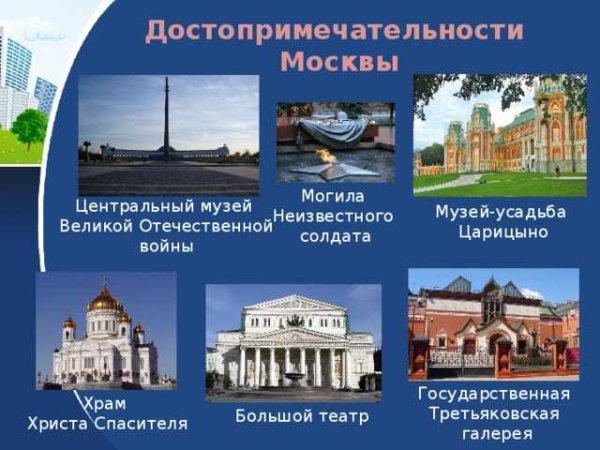 Достопримечательности Москвы

Центральный музей Великой Отечественной войны

Могила Неизвестного солдата

Музей-усадьба Царицыно

Храм Христа Спасителя

Большой театр

Государственная Третьяковская галерея